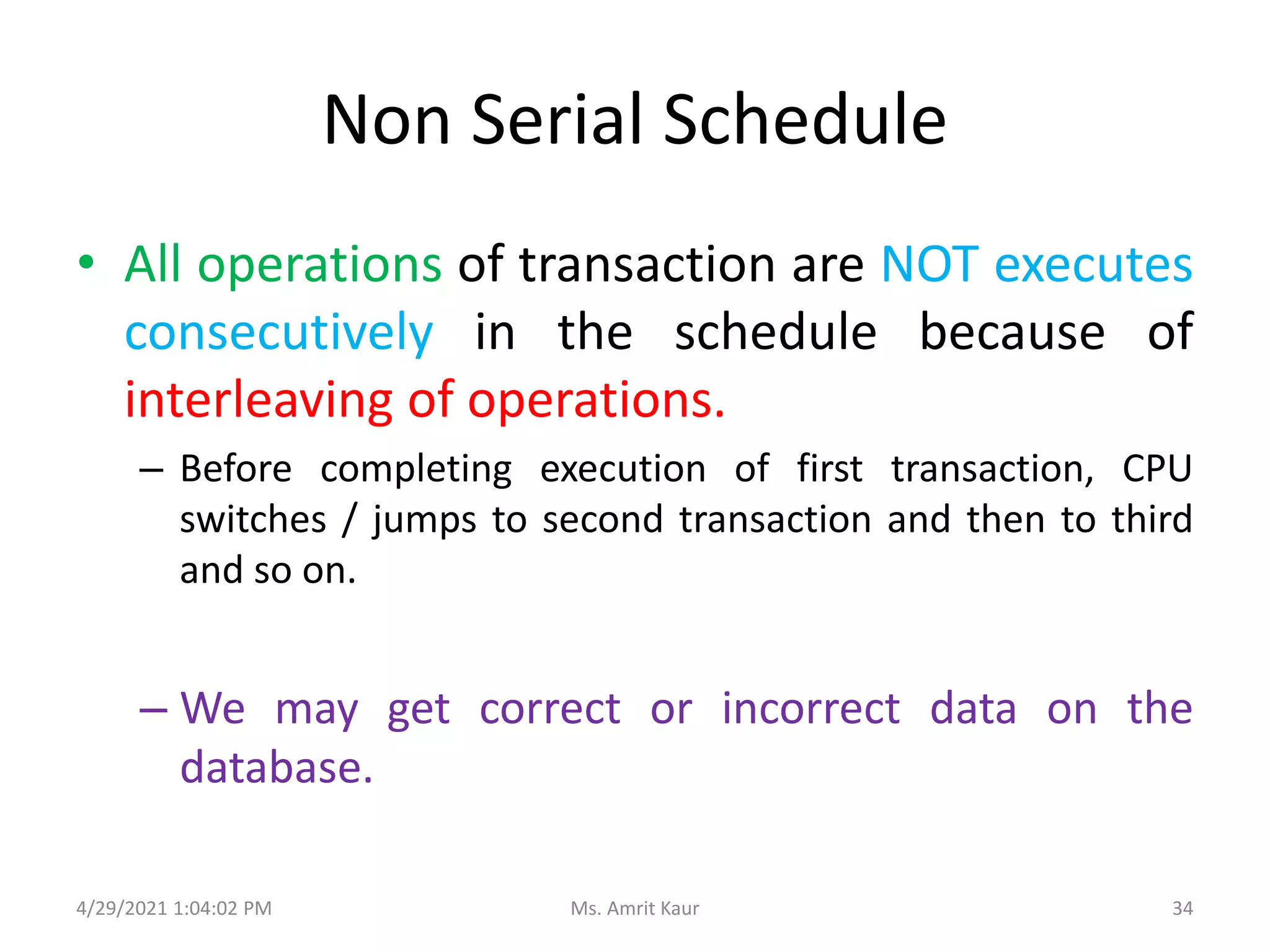 Non Serial Schedule

• All operations of transaction are NOT executes consecutively in the schedule because of interleaving of operations.

– Before completing execution of first transaction, CPU switches / jumps to second transaction and then to third and so on.

– We may get correct or incorrect data on the database.

4/29/2021 1:04:02 PM

Ms. Amrit Kaur

34